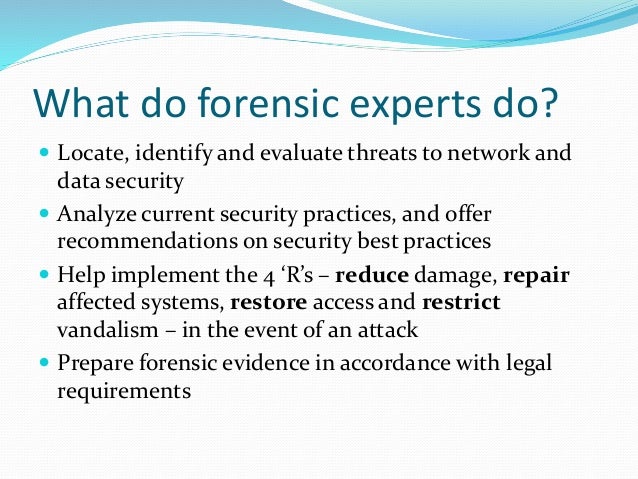 What do forensic experts do?

- Locate, identify and evaluate threats to network and data security
- Analyze current security practices, and offer recommendations on security best practices
- Help implement the 4 ‘R’s – **reduce** damage, **repair** affected systems, **restore** access and **restrict** vandalism – in the event of an attack
- Prepare forensic evidence in accordance with legal requirements